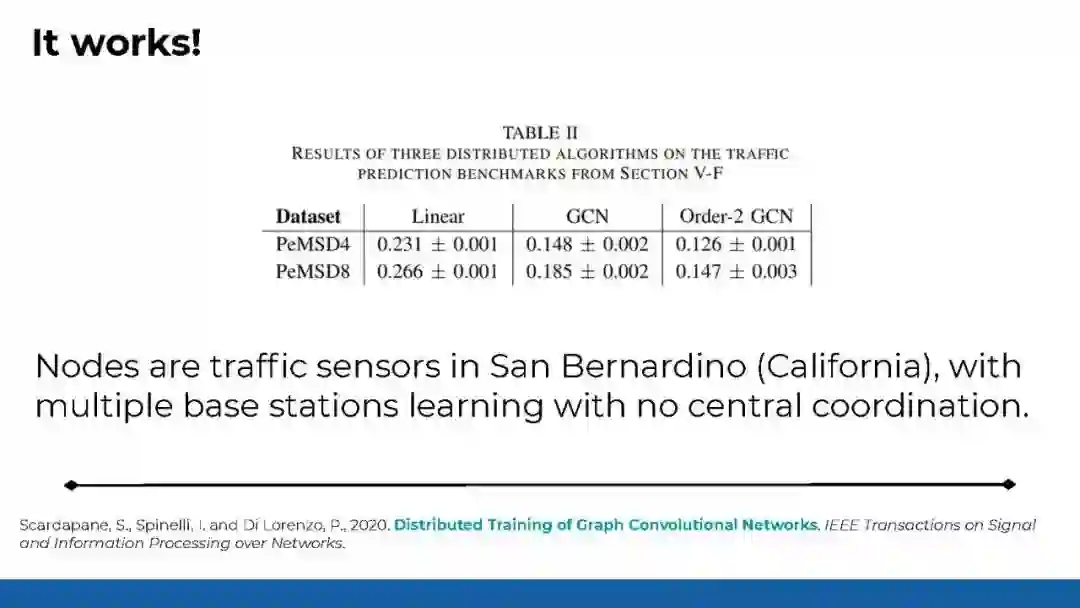 It works!

TABLE II
RESULTS OF THREE DISTRIBUTED ALGORITHMS ON THE TRAFFIC PREDICTION BENCHMARKS FROM SECTION V-F

| Dataset | Linear | GCN | Order-2 GCN |
|---|---|---|---|
| PeMSD4 | $0.231 \pm 0.001$ | $0.148 \pm 0.002$ | $0.126 \pm 0.001$ |
| PeMSD8 | $0.266 \pm 0.001$ | $0.185 \pm 0.002$ | $0.147 \pm 0.003$ |

Nodes are traffic sensors in San Bernardino (California), with multiple base stations learning with no central coordination.

Scardapane, S., Spinelli, I. and Di Lorenzo, P., 2020. Distributed Training of Graph Convolutional Networks. IEEE Transactions on Signal and Information Processing over Networks.